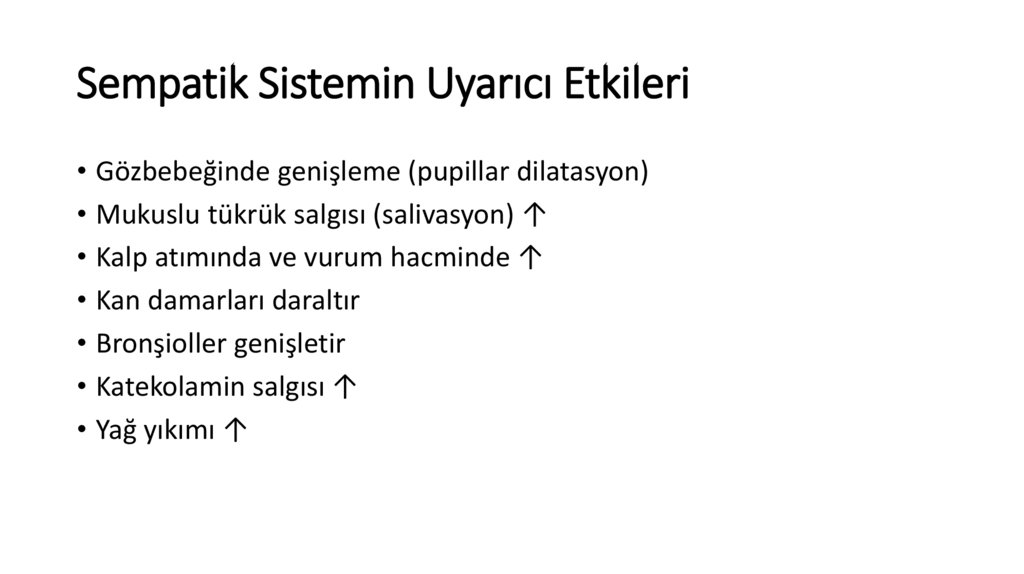 Sempatik Sistemin Uyarıcı Etkileri

• Gözbebeğinde genişleme (pupillar dilatasyon)
• Mukuslu tükrük salgısı (salivasyon) ↑
• Kalp atımında ve vurum hacminde ↑
• Kan damarları daraltır
• Bronşioller genişletir
• Katekolamin salgısı ↑
• Yağ yıkımı ↑